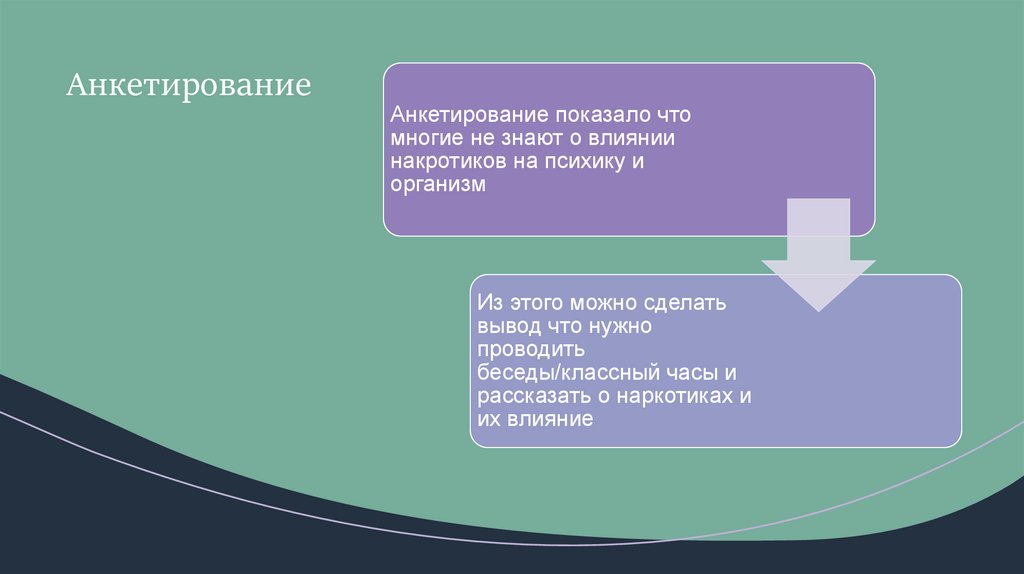 Анкетирование

Анкетирование показало что многие не знают о влиянии накротиков на психику и организм

Из этого можно сделать вывод что нужно проводить беседы/классный часы и рассказать о наркотиках и их влияние